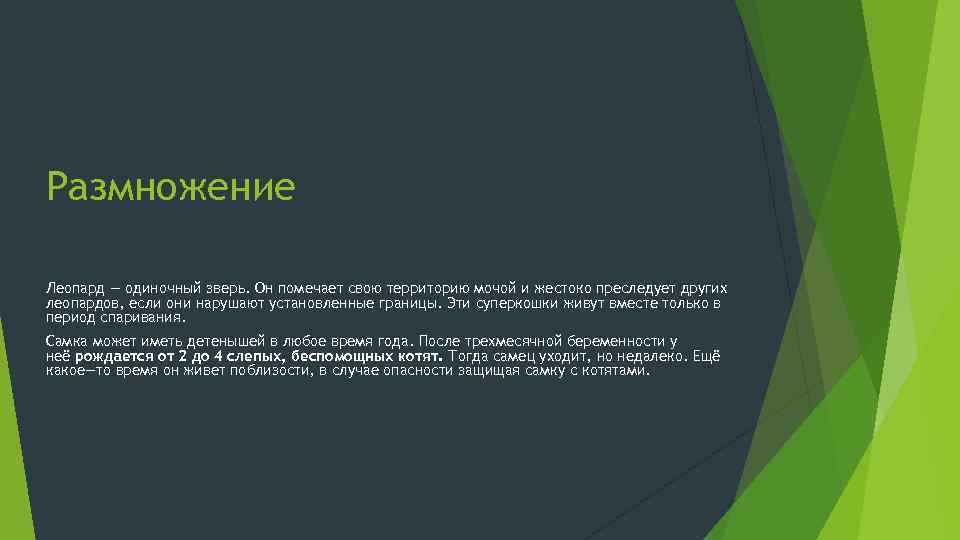 Размножение

Леопард — одиночный зверь. Он помечает свою территорию мочой и жестоко преследует других леопардов, если они нарушают установленные границы. Эти суперкошки живут вместе только в период спаривания.

Самка может иметь детенышей в любое время года. После трехмесячной беременности у неё рождается от 2 до 4 слепых, беспомощных котят. Тогда самец уходит, но недалеко. Ещё какое—то время он живет поблизости, в случае опасности защищая самку с котятами.